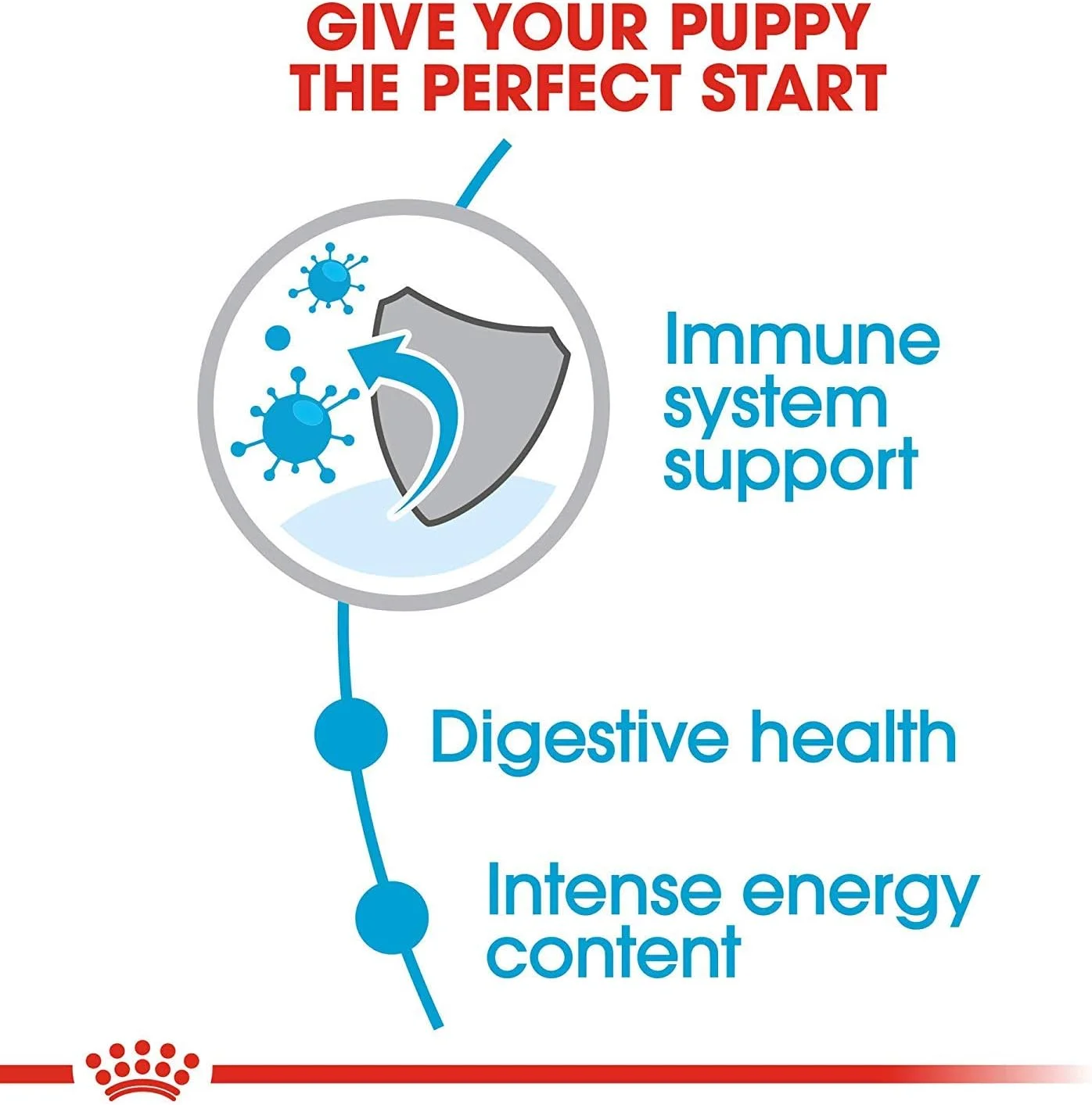 GIVE YOUR PUPPY THE PERFECT START

Immune system support

Digestive health

Intense energy content